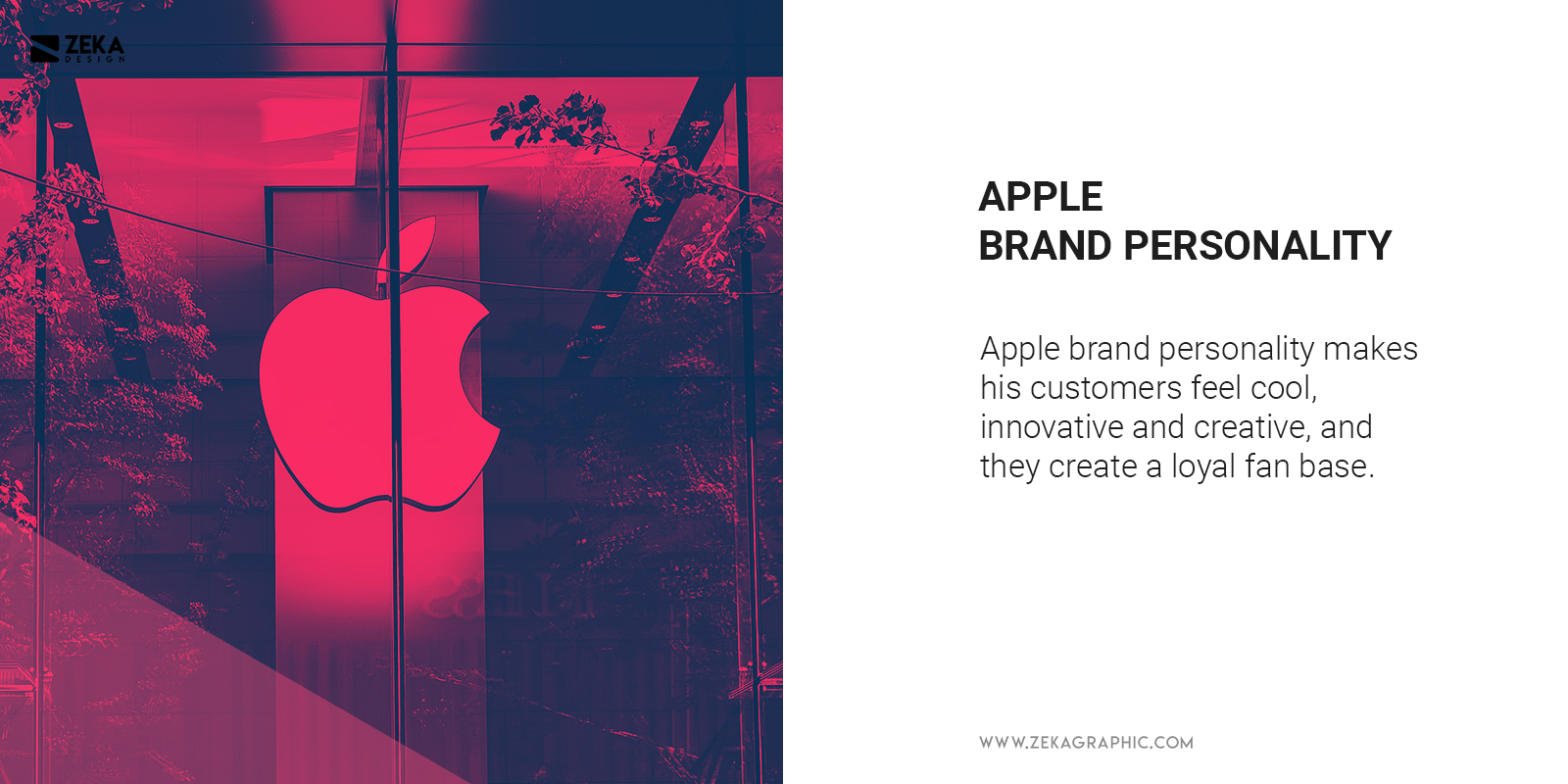 ZEKA
DESIGN

APPLE
BRAND PERSONALITY

Apple brand personality makes his customers feel cool, innovative and creative, and they create a loyal fan base.

WWW.ZEKAGRAPHIC.COM